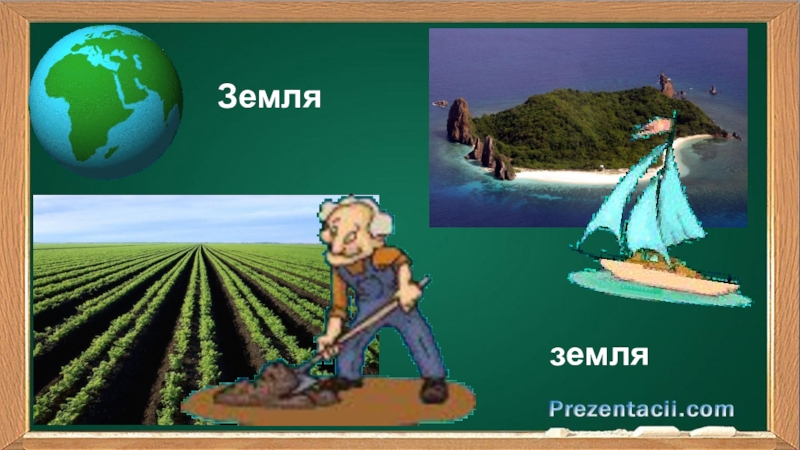 Земля

земля

Prezentacii.com